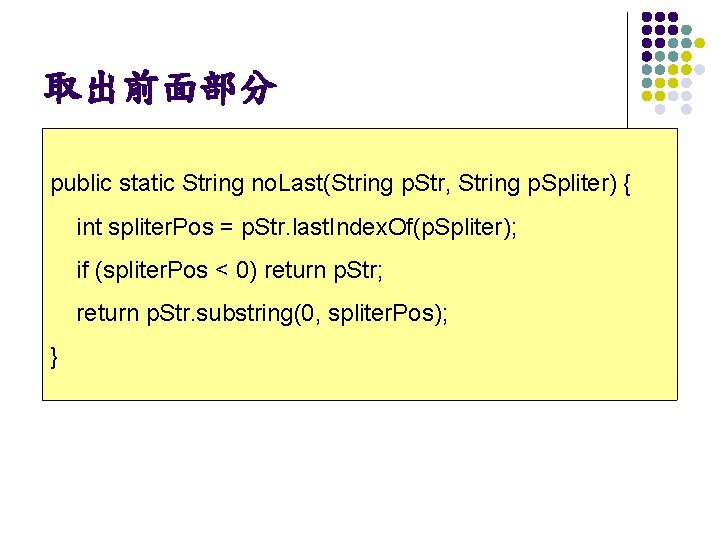 取出前面部分

public static String noLast(String pStr, String pSpliter) {
int spliterPos = pStr.lastIndexOf(pSpliter);
if (spliterPos < 0) return pStr;
return pStr.substring(0, spliterPos);
}